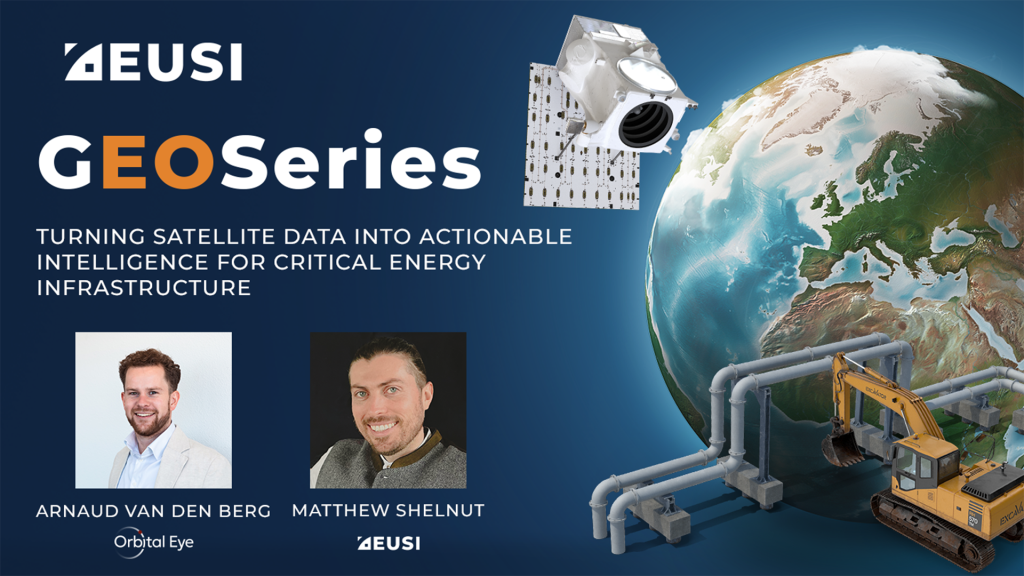 EUSI

GEOSeries

TURNING SATELLITE DATA INTO ACTIONABLE INTELLIGENCE FOR CRITICAL ENERGY INFRASTRUCTURE

ARNAUD VAN DEN BERG
Orbital Eye

MATTHEW SHELNUT
EUSI